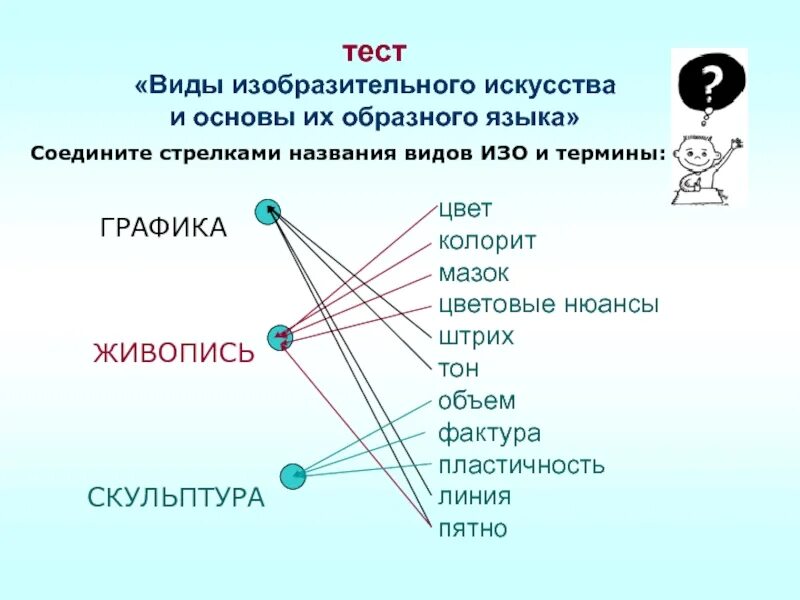 тест
«Виды изобразительного искусства и основы их образного языка»

Соедините стрелками названия видов ИЗО и термины:

?

ГРАФИКА

ЖИВОПИСЬ

СКУЛЬПТУРА

цвет
колорит
мазок
цветовые нюансы
штрих
тон
объем
фактура
пластичность
линия
пятно